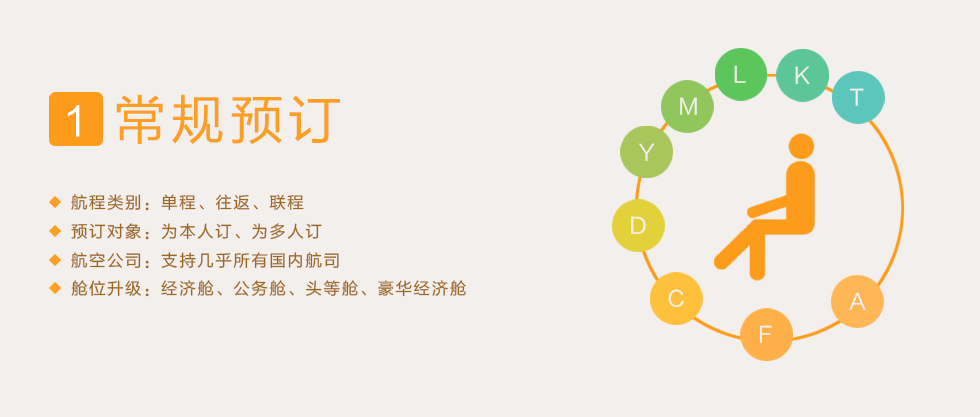 1 常规预订

◆ 航程类别：单程、往返、联程
◆ 预订对象：为本人订、为多人订
◆ 航空公司：支持几乎所有国内航司
◆ 舱位升级：经济舱、公务舱、头等舱、豪华经济舱

L K T M Y D C F A